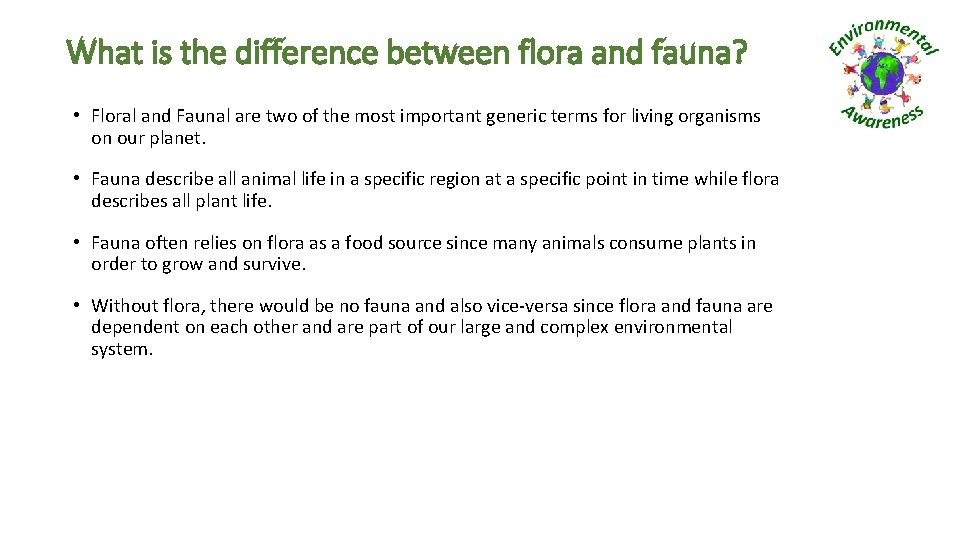 What is the difference between flora and fauna?

Environmental Awareness

• Floral and Faunal are two of the most important generic terms for living organisms on our planet.

• Fauna describe all animal life in a specific region at a specific point in time while flora describes all plant life.

• Fauna often relies on flora as a food source since many animals consume plants in order to grow and survive.

• Without flora, there would be no fauna and also vice-versa since flora and fauna are dependent on each other and are part of our large and complex environmental system.